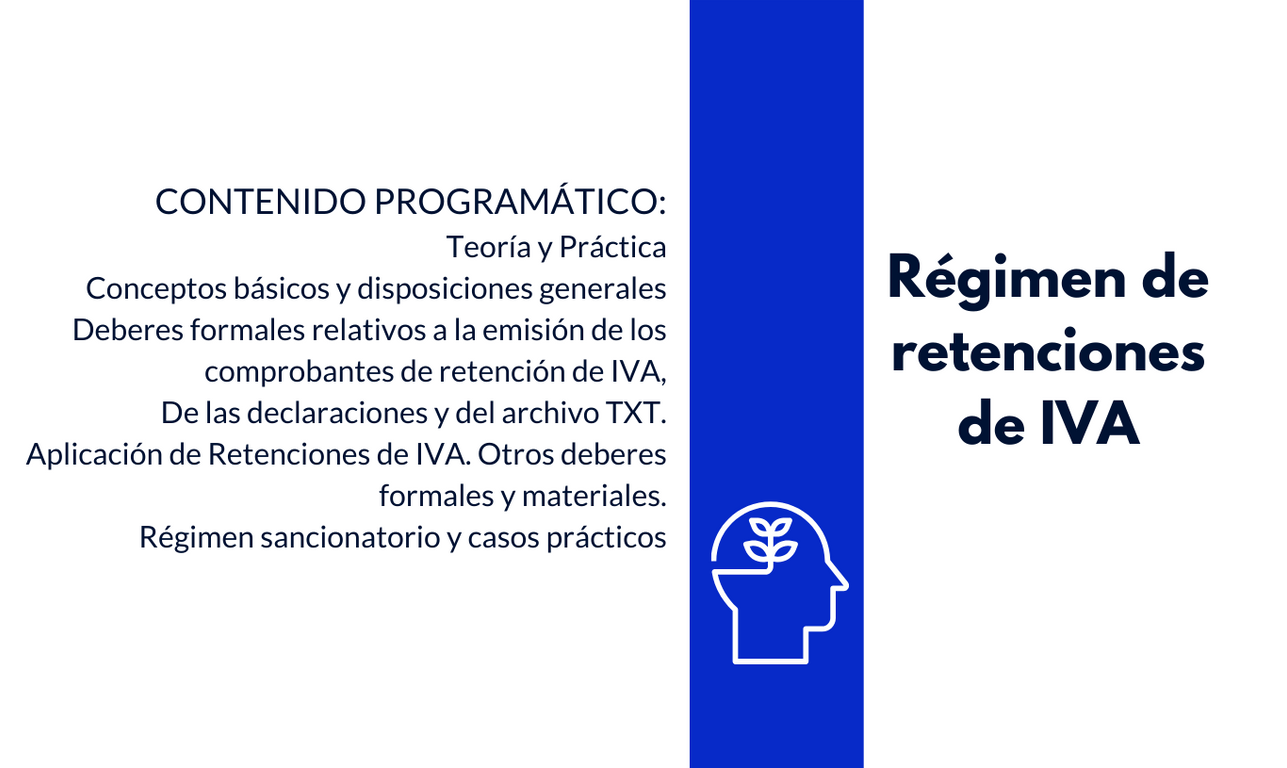 CONTENIDO PROGRAMÁTICO:
Teoría y Práctica
Conceptos básicos y disposiciones generales
Deberes formales relativos a la emisión de los comprobantes de retención de IVA,
De las declaraciones y del archivo TXT.
Aplicación de Retenciones de IVA. Otros deberes formales y materiales.
Régimen sancionatorio y casos prácticos

Régimen de retenciones de IVA